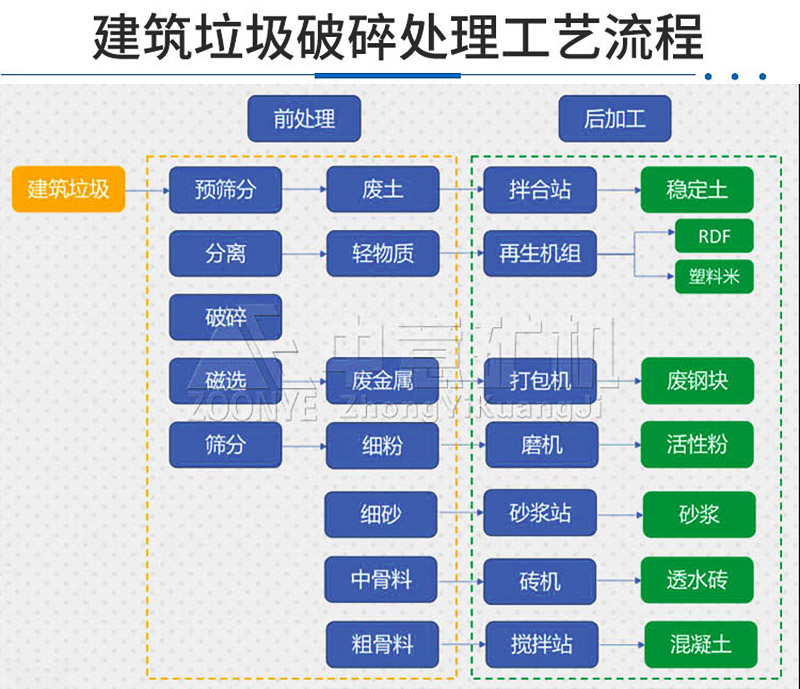 建筑垃圾破碎处理工艺流程

前处理

后加工

建筑垃圾

预筛分

废土

拌合站

稳定土

分离

轻物质

再生机组

RDF

塑料米

破碎

磁选

废金属

打包机

废钢块

筛分

细粉

磨机

活性粉

细砂

砂浆站

砂浆

中骨料

砖机

透水砖

粗骨料

搅拌站

混凝土

中意矿机
ZOONYE ZhongYiKuangJi